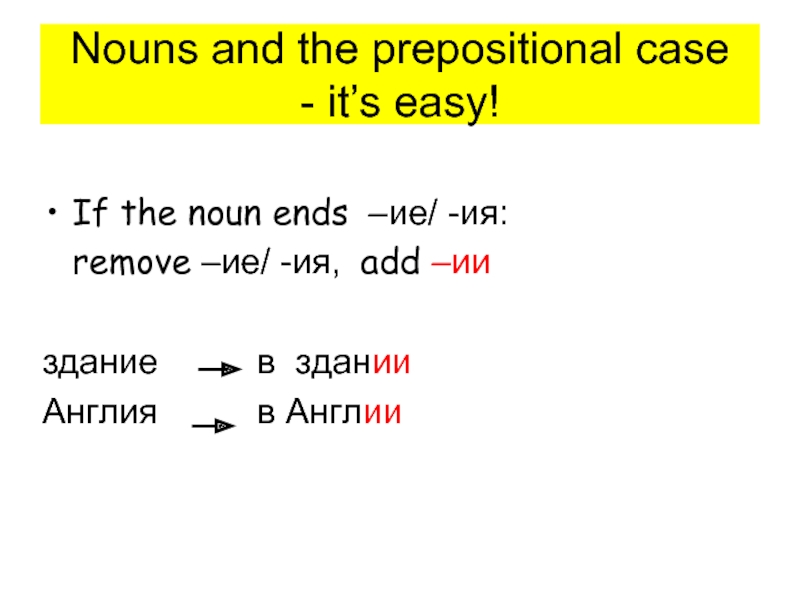 Nouns and the prepositional case - it’s easy!

• If the noun ends –ие/ -ия:
remove –ие/ -ия, add –ии

здание → в здании
Англия → в Англии